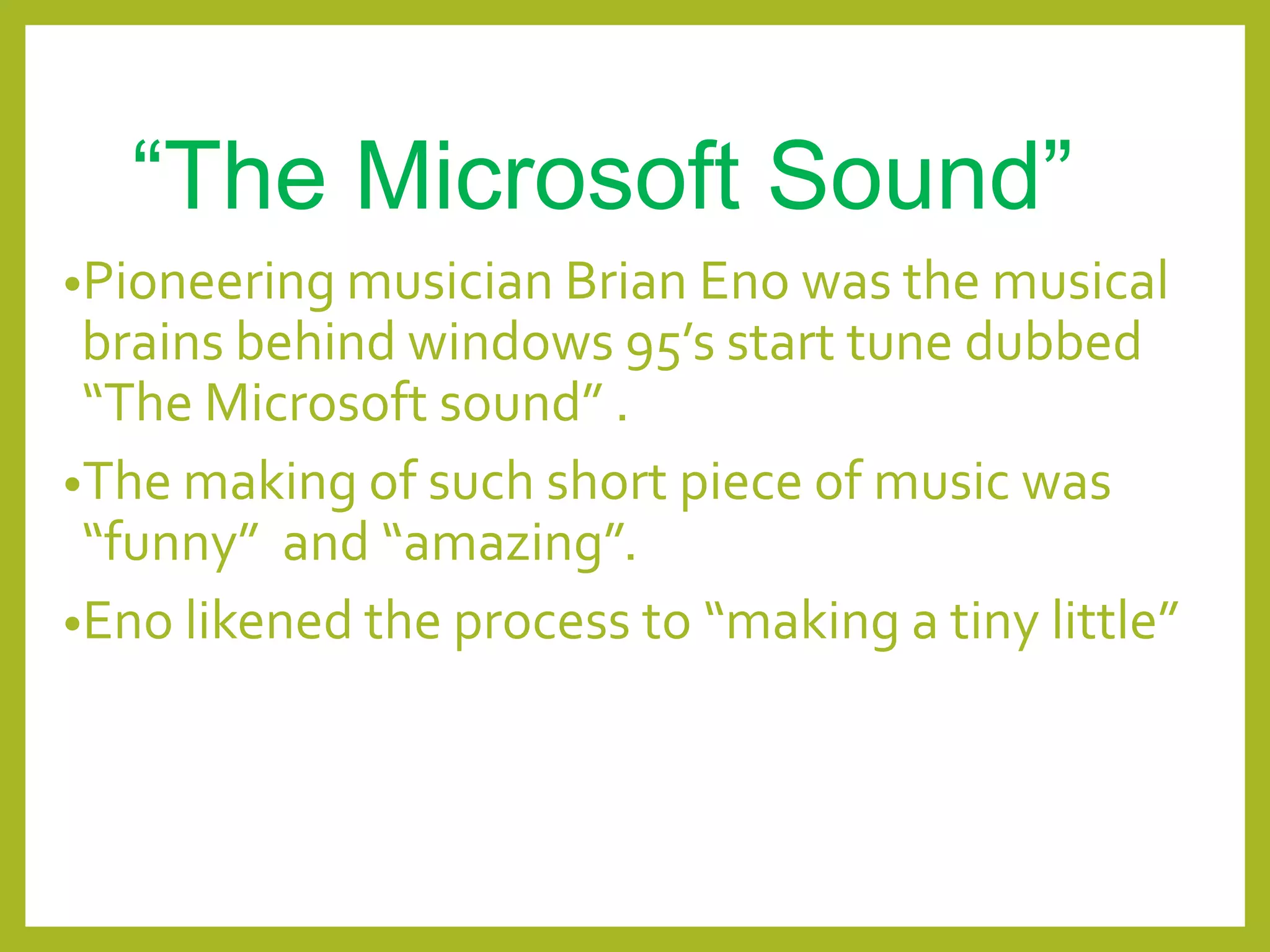 “The Microsoft Sound”

•Pioneering musician Brian Eno was the musical brains behind windows 95’s start tune dubbed “The Microsoft sound” .

•The making of such short piece of music was “funny”  and “amazing”.

•Eno likened the process to “making a tiny little”